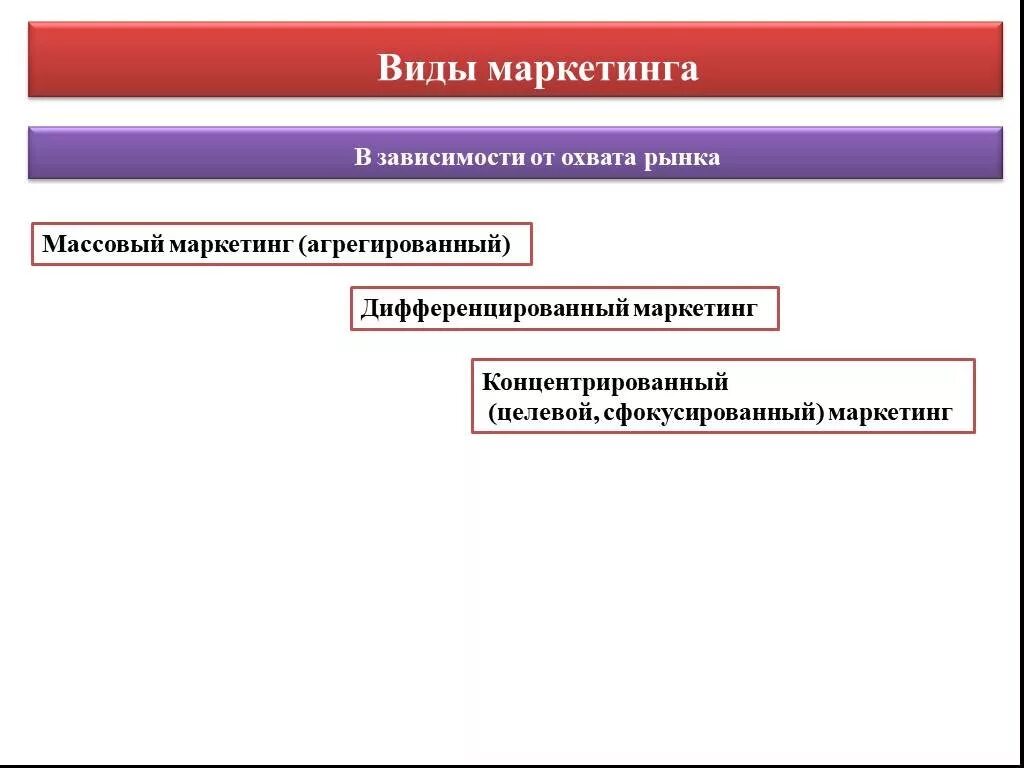 Виды маркетинга

В зависимости от охвата рынка

Массовый маркетинг (агрегированный)

Дифференцированный маркетинг

Концентрированный
(целевой, сфокусированный) маркетинг